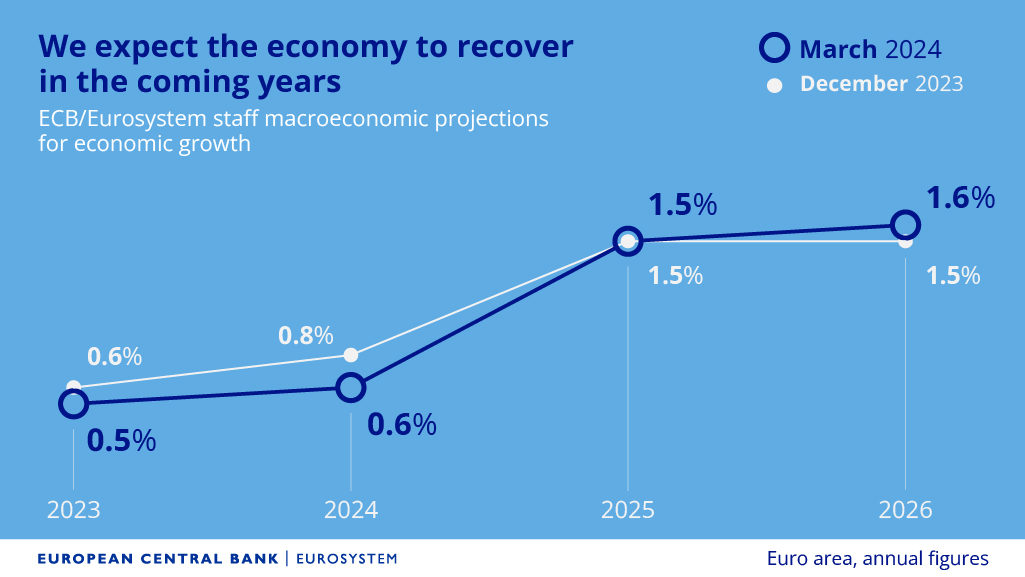 We expect the economy to recover in the coming years

ECB/Eurosystem staff macroeconomic projections for economic growth

March 2024
December 2023

0.6%
0.8%
1.5%
1.6%
1.5%
1.5%
0.5%
0.6%

2023
2024
2025
2026

EUROPEAN CENTRAL BANK | EUROSYSTEM

Euro area, annual figures